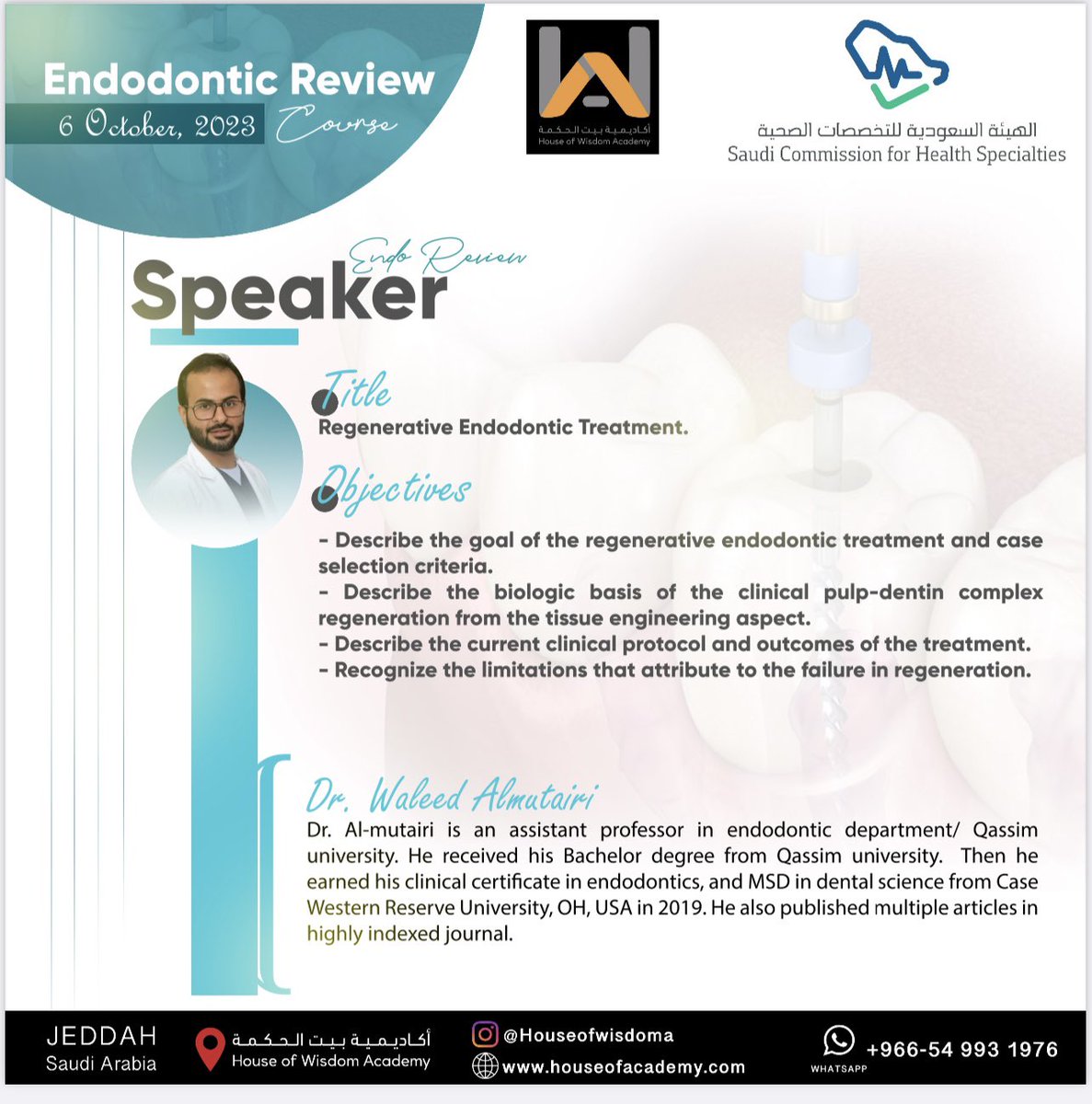 Endodontic Review
6 October, 2023 Course

أكاديمية بيت الحكمة
House of Wisdom Academy

الهيئة السعودية للتخصصات الصحية
Saudi Commission for Health Specialties

Endo Review
Speaker

Title
Regenerative Endodontic Treatment.

Objectives
- Describe the goal of the regenerative endodontic treatment and case selection criteria.
- Describe the biologic basis of the clinical pulp-dentin complex regeneration from the tissue engineering aspect.
- Describe the current clinical protocol and outcomes of the treatment.
- Recognize the limitations that attribute to the failure in regeneration.

Dr. Waleed Almutairi
Dr. Al-mutairi is an assistant professor in endodontic department/ Qassim university. He received his Bachelor degree from Qassim university. Then he earned his clinical certificate in endodontics, and MSD in dental science from Case Western Reserve University, OH, USA in 2019. He also published multiple articles in highly indexed journal.

JEDDAH
Saudi Arabia

أكاديمية بيت الحكمة
House of Wisdom Academy

@Houseofwisdoma
www.houseofacademy.com

WHATSAPP
+966-54 993 1976